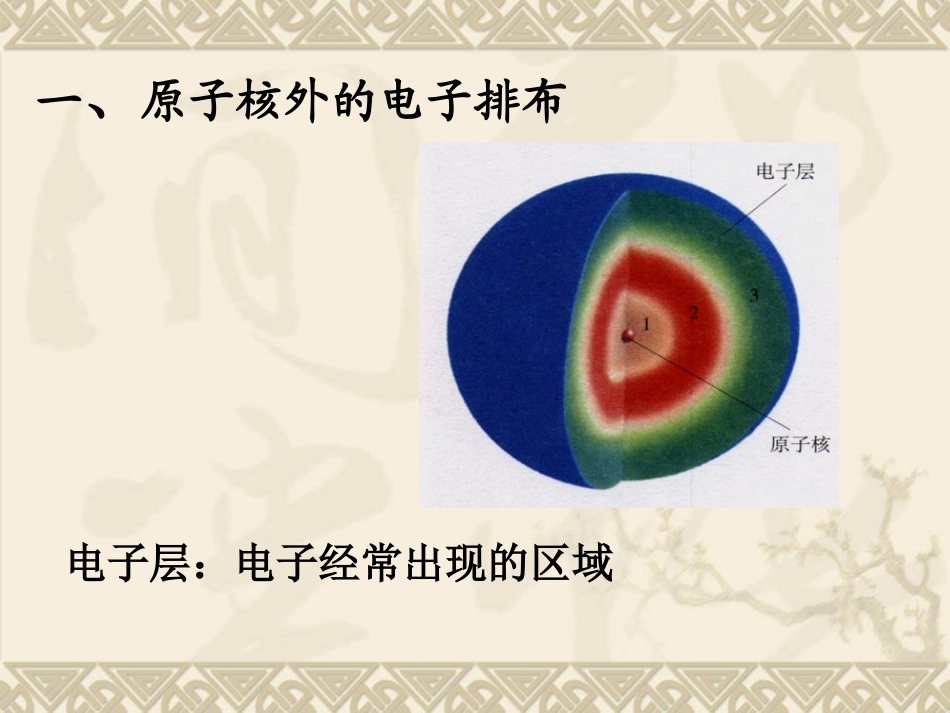 一、原子核外的电子排布

电子层
3
2
1
原子核

电子层：电子经常出现的区域